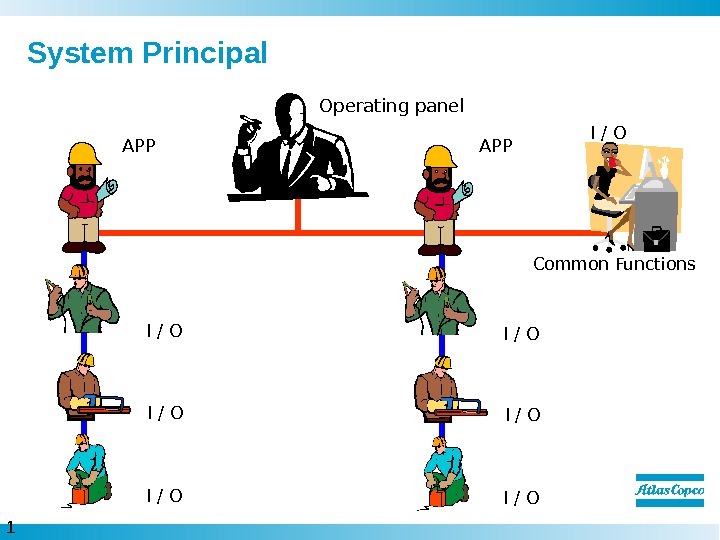 System Principal

Operating panel

APP

APP

I / O

Common Functions

I / O

I / O

I / O

I / O

I / O

I / O

Atlas Copco

1